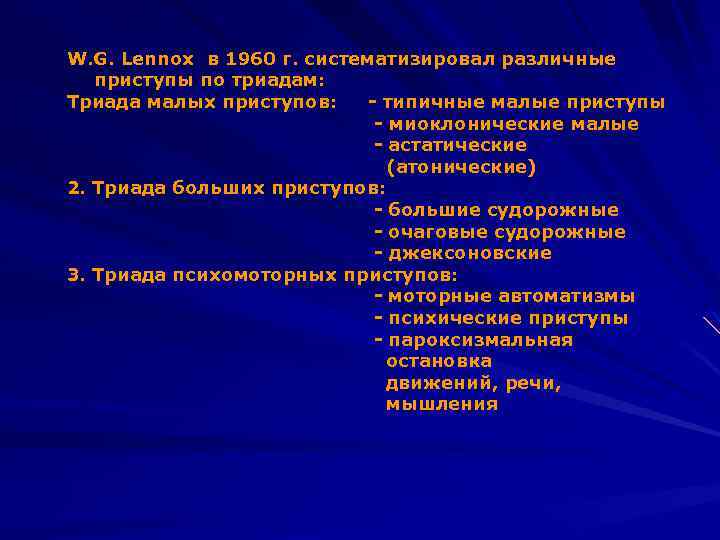 W.G. Lennox в 1960 г. систематизировал различные приступы по триадам:
Триада малых приступов: - типичные малые приступы
- миоклонические малые
- астатические (атонические)
2. Триада больших приступов:
- большие судорожные
- очаговые судорожные
- джексоновские
3. Триада психомоторных приступов:
- моторные автоматизмы
- психические приступы
- пароксизмальная остановка движений, речи, мышления